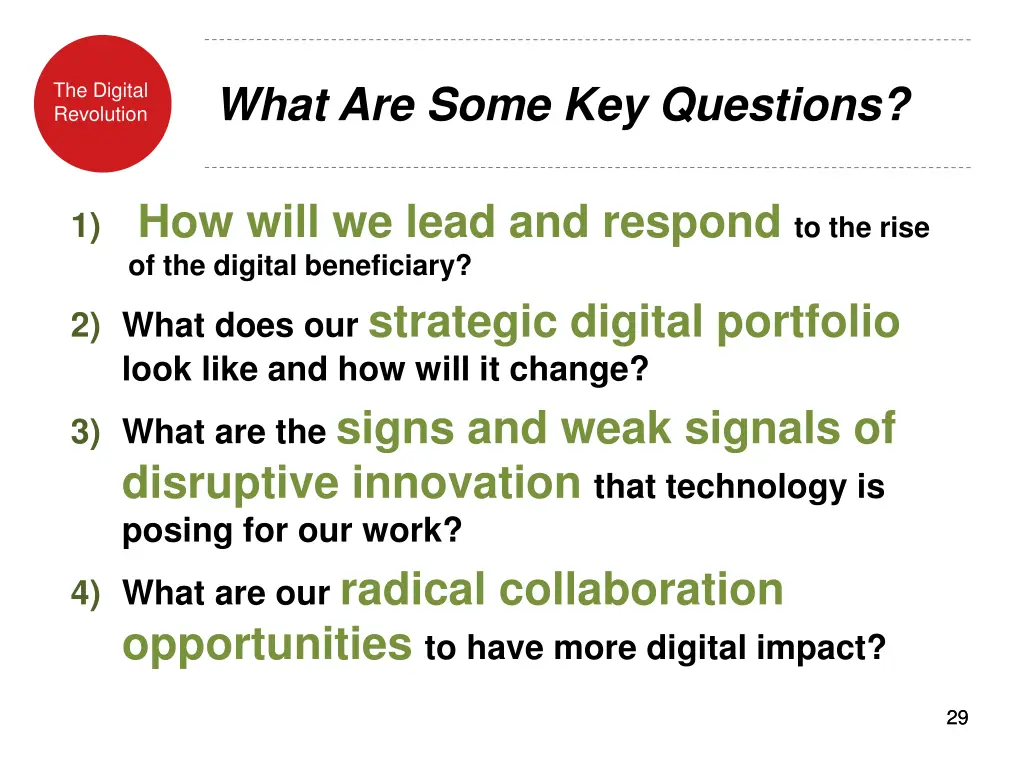 The Digital Revolution

What Are Some Key Questions?

1) How will we lead and respond to the rise of the digital beneficiary?

2) What does our strategic digital portfolio look like and how will it change?

3) What are the signs and weak signals of disruptive innovation that technology is posing for our work?

4) What are our radical collaboration opportunities to have more digital impact?

29